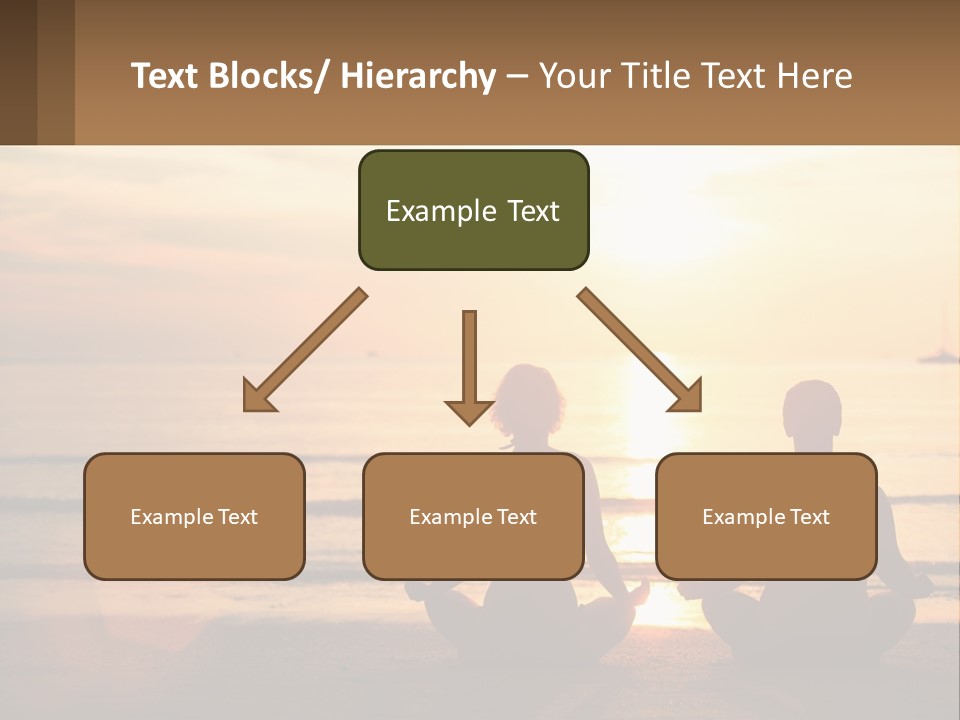 Text Blocks/ Hierarchy – Your Title Text Here

Example Text

Example Text

Example Text

Example Text